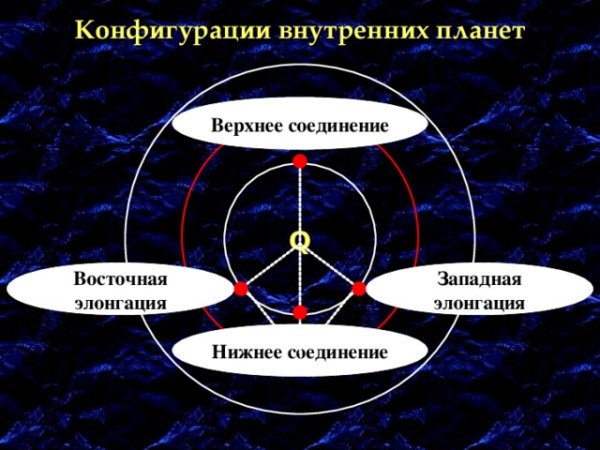 Конфигурации внутренних планет

Верхнее соединение

Q

Восточная элонгация

Западная элонгация

Нижнее соединение